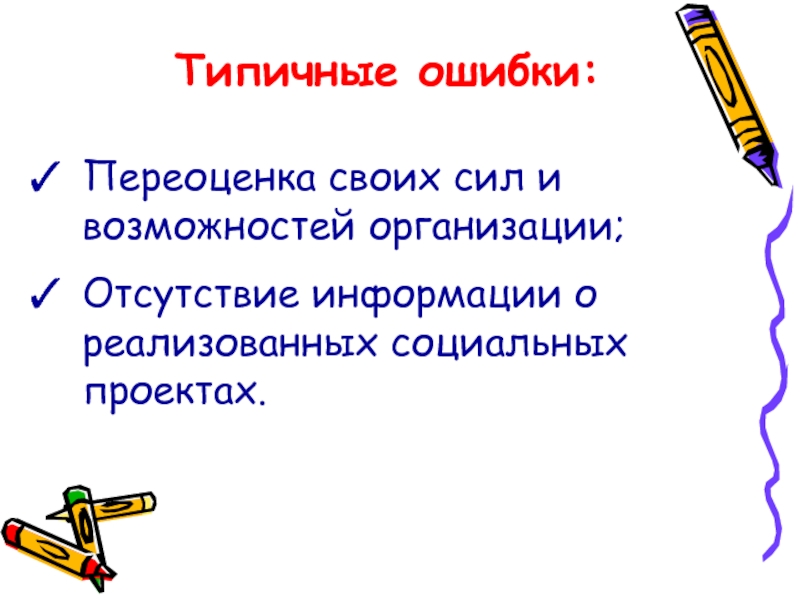 Типичные ошибки:

✓ Переоценка своих сил и возможностей организации;

✓ Отсутствие информации о реализованных социальных проектах.